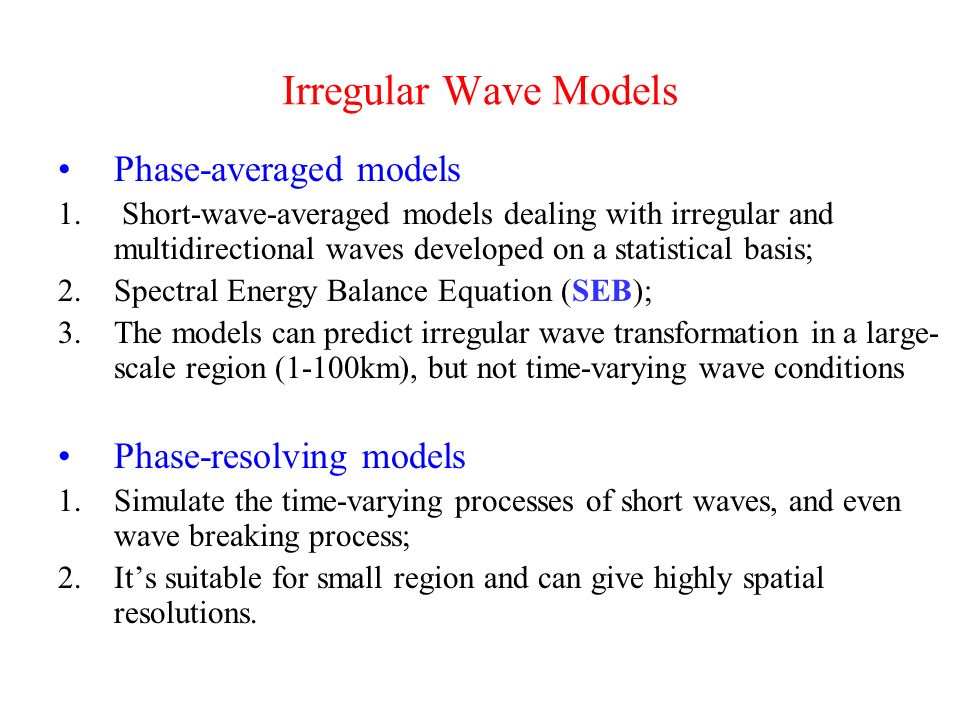 Irregular Wave Models

• Phase-averaged models
1. Short-wave-averaged models dealing with irregular and multidirectional waves developed on a statistical basis;
2. Spectral Energy Balance Equation (SEB);
3. The models can predict irregular wave transformation in a large-scale region (1-100km), but not time-varying wave conditions

• Phase-resolving models
1. Simulate the time-varying processes of short waves, and even wave breaking process;
2. It's suitable for small region and can give highly spatial resolutions.